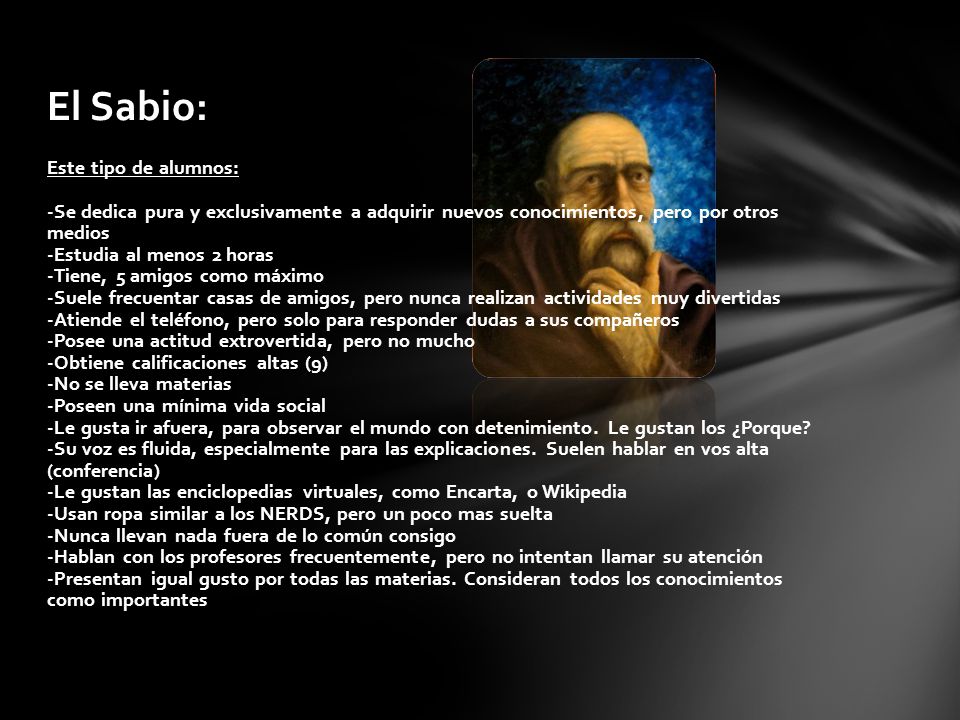 El Sabio:

Este tipo de alumnos:

-Se dedica pura y exclusivamente a adquirir nuevos conocimientos, pero por otros medios
-Estudia al menos 2 horas
-Tiene, 5 amigos como máximo
-Suele frecuentar casas de amigos, pero nunca realizan actividades muy divertidas
-Atiende el teléfono, pero solo para responder dudas a sus compañeros
-Posee una actitud extrovertida, pero no mucho
-Obtiene calificaciones altas (9)
-No se lleva materias
-Poseen una mínima vida social
-Le gusta ir afuera, para observar el mundo con detenimiento. Le gustan los ¿Porque?
-Su voz es fluida, especialmente para las explicaciones. Suelen hablar en vos alta (conferencia)
-Le gustan las enciclopedias virtuales, como Encarta, o Wikipedia
-Usan ropa similar a los NERDS, pero un poco mas suelta
-Nunca llevan nada fuera de lo común consigo
-Hablan con los profesores frecuentemente, pero no intentan llamar su atención
-Presentan igual gusto por todas las materias. Consideran todos los conocimientos como importantes